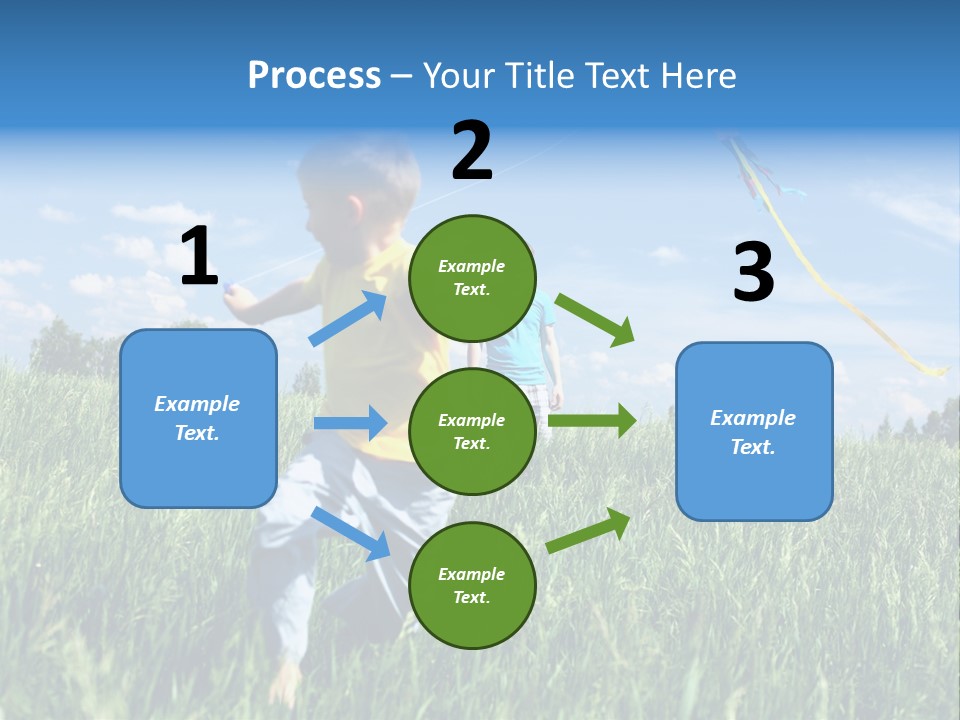 Process – Your Title Text Here

1

Example Text.

2

Example Text.

Example Text.

Example Text.

3

Example Text.